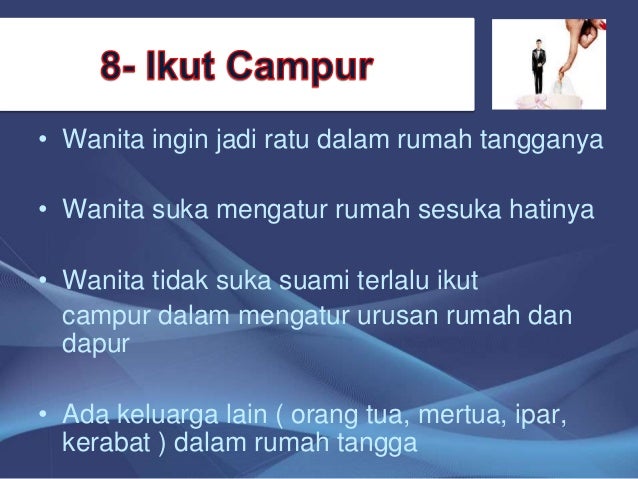 8- Ikut Campur

• Wanita ingin jadi ratu dalam rumah tangganya

• Wanita suka mengatur rumah sesuka hatinya

• Wanita tidak suka suami terlalu ikut campur dalam mengatur urusan rumah dan dapur

• Ada keluarga lain ( orang tua, mertua, ipar, kerabat ) dalam rumah tangga